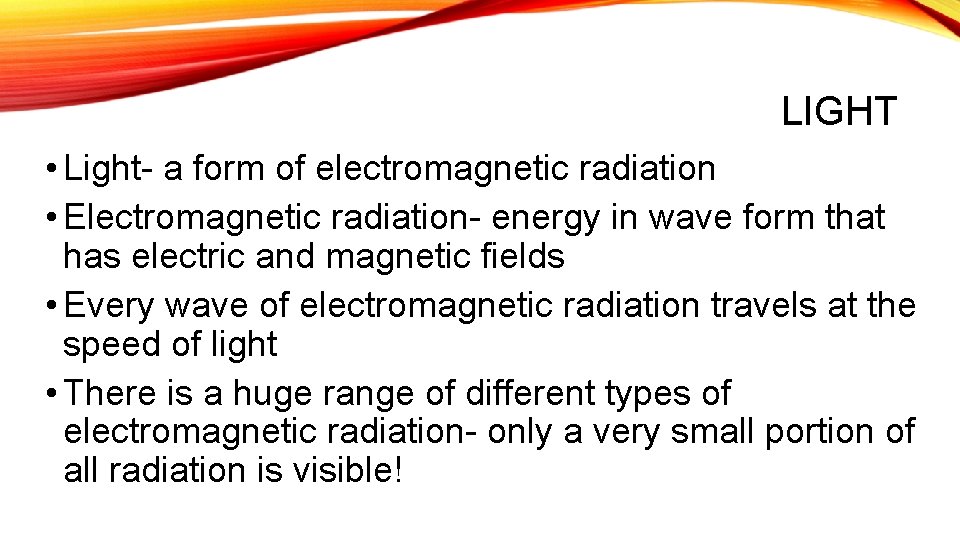 LIGHT

• Light- a form of electromagnetic radiation

• Electromagnetic radiation- energy in wave form that has electric and magnetic fields

• Every wave of electromagnetic radiation travels at the speed of light

• There is a huge range of different types of electromagnetic radiation- only a very small portion of all radiation is visible!